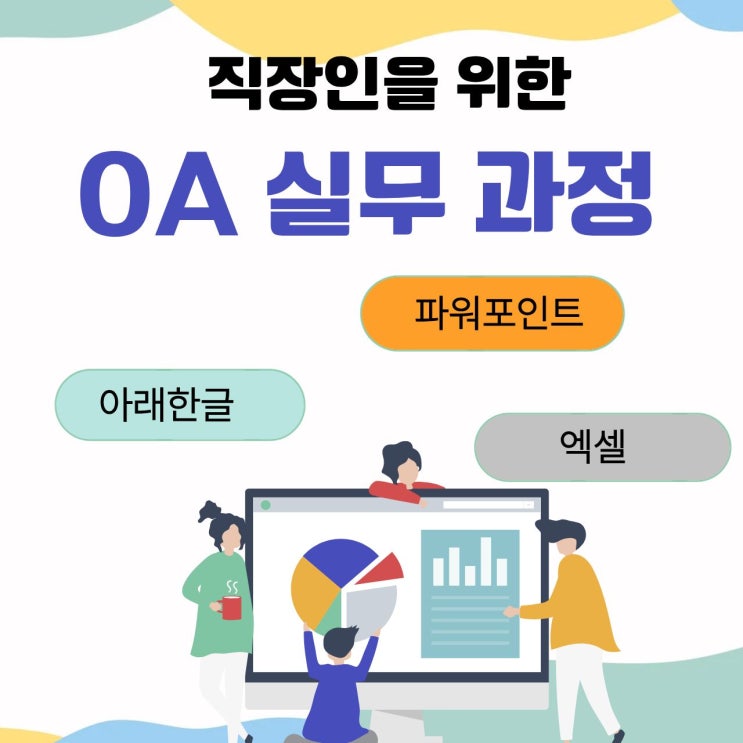 직장인을 위한

OA 실무 과정

파워포인트

아래한글

엑셀